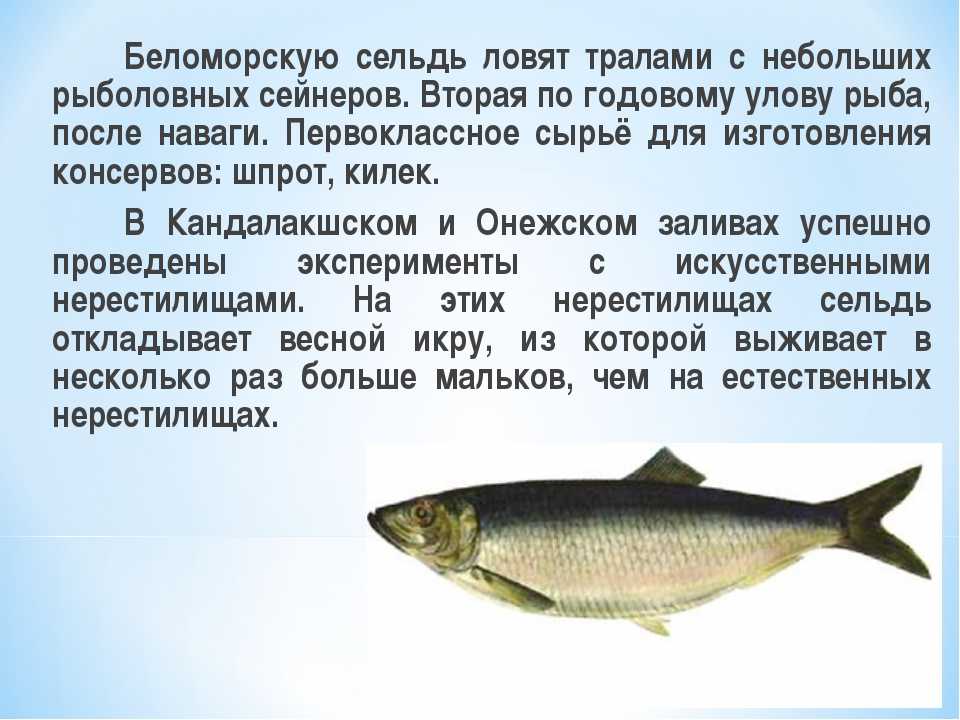 Беломорскую сельдь ловят тралами с небольших рыболовных сейнеров. Вторая по годовому улову рыба, после наваги. Первоклассное сырьё для изготовления консервов: шпрот, килек.

В Кандалакшском и Онежском заливах успешно проведены эксперименты с искусственными нерестилищами. На этих нерестилищах сельдь откладывает весной икру, из которой выживает в несколько раз больше мальков, чем на естественных нерестилищах.